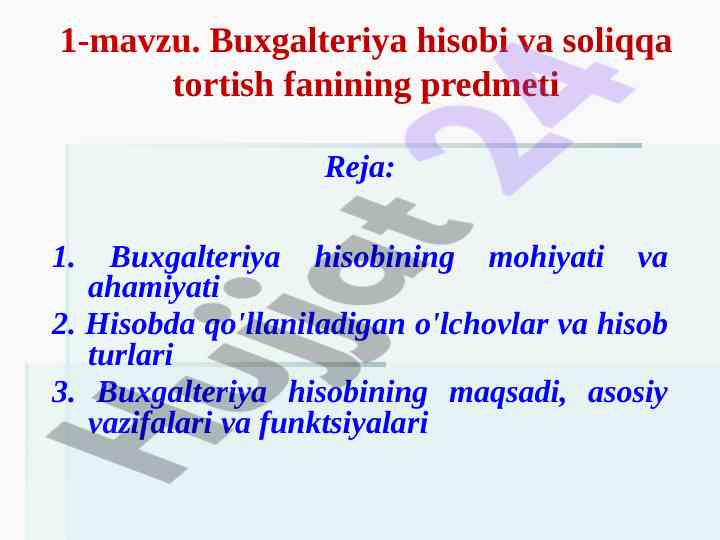 1-mavzu. Buxgalteriya hisobi va soliqqa tortish fanining predmeti

Reja:

1. Buxgalteriya hisobining mohiyati va ahamiyati
2. Hisobda qo'llaniladigan o'lchovlar va hisob turlari
3. Buxgalteriya hisobining maqsadi, asosiy vazifalari va funktsiyalari

Hujjat 24